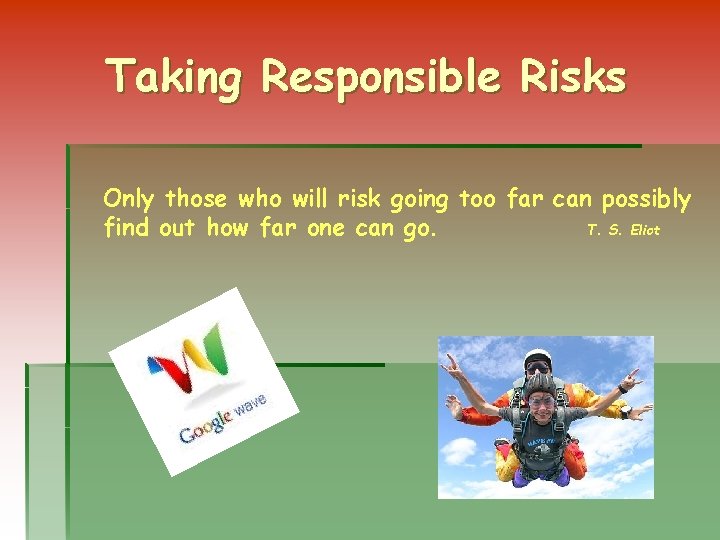 Taking Responsible Risks

Only those who will risk going too far can possibly find out how far one can go. T. S. Eliot

Google wave